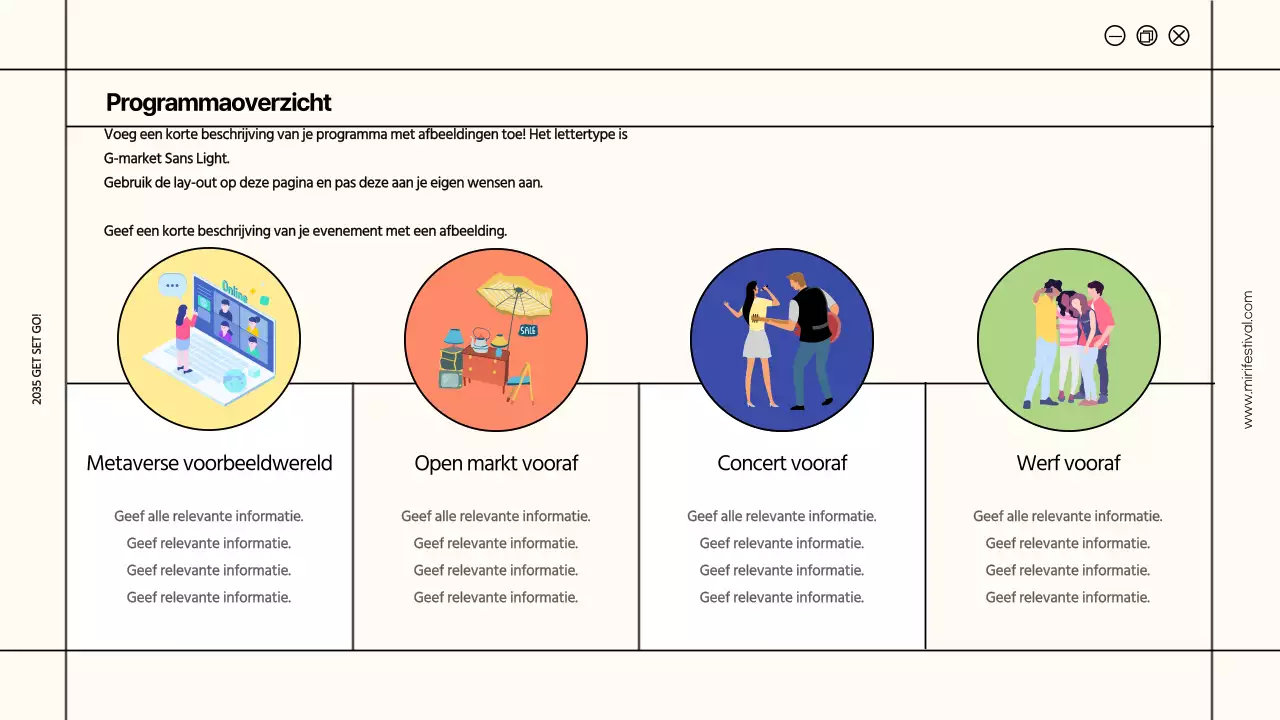 Programmaoverzicht

Voeg een korte beschrijving van je programma met afbeeldingen toe! Het lettertype is G-market Sans Light.
Gebruik de lay-out op deze pagina en pas deze aan je eigen wensen aan.

Geef een korte beschrijving van je evenement met een afbeelding.

2035 GET SET GO!

Online

SALE

www.mirifestival.com

Metaverse voorbeeldwereld

Geef alle relevante informatie.
Geef relevante informatie.
Geef relevante informatie.
Geef relevante informatie.

Open markt vooraf

Geef alle relevante informatie.
Geef relevante informatie.
Geef relevante informatie.
Geef relevante informatie.

Concert vooraf

Geef alle relevante informatie.
Geef relevante informatie.
Geef relevante informatie.
Geef relevante informatie.

Werf vooraf

Geef alle relevante informatie.
Geef relevante informatie.
Geef relevante informatie.
Geef relevante informatie.